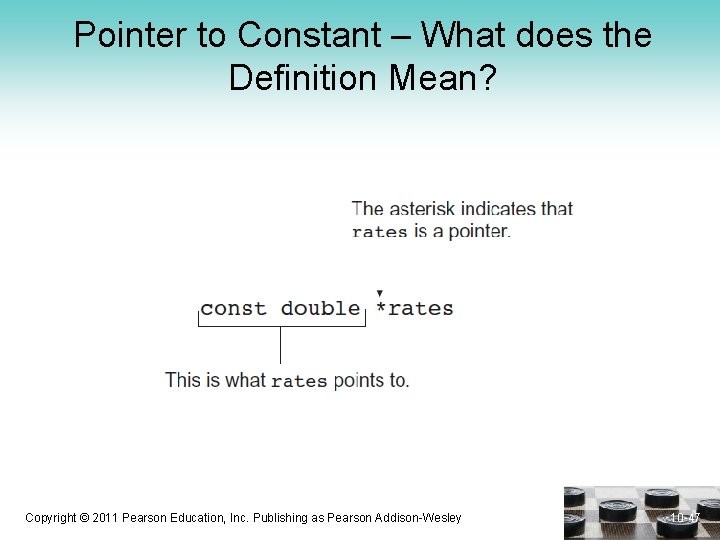 Pointer to Constant – What does the Definition Mean?

The asterisk indicates that rates is a pointer.

const double *rates

This is what rates points to.

Copyright © 2011 Pearson Education, Inc. Publishing as Pearson Addison-Wesley

10-47